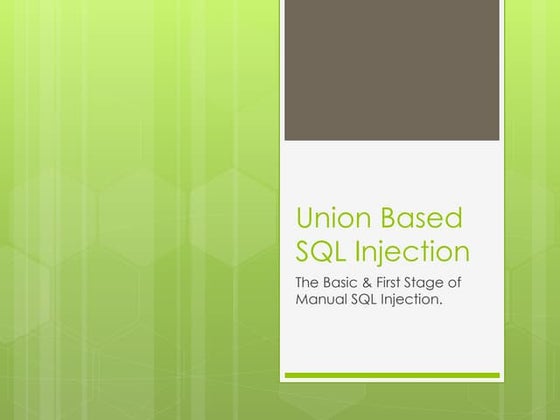 Union Based SQL Injection

The Basic & First Stage of Manual SQL Injection.